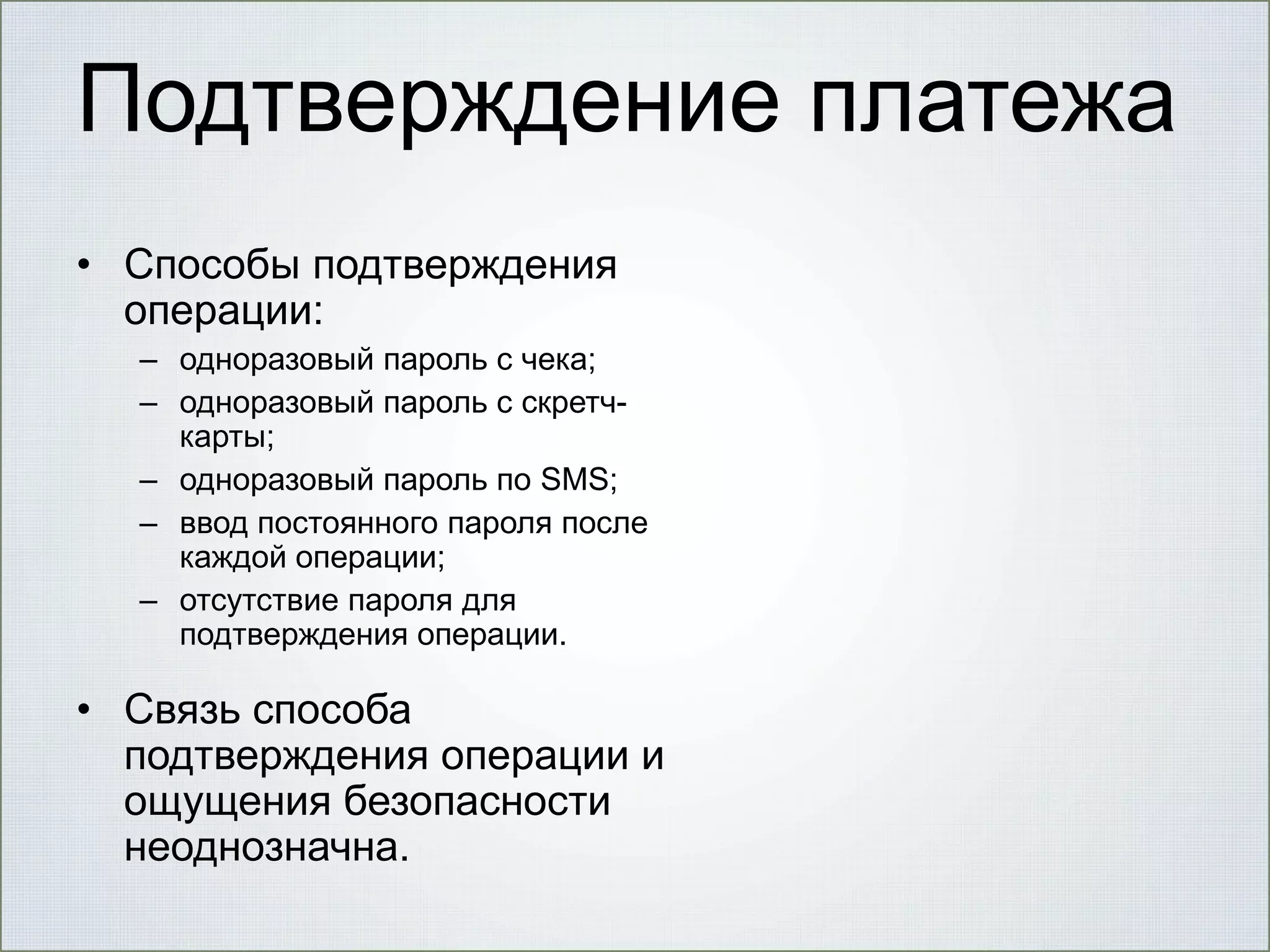 Подтверждение платежа

• Способы подтверждения операции:
  – одноразовый пароль с чека;
  – одноразовый пароль с скретч-карты;
  – одноразовый пароль по SMS;
  – ввод постоянного пароля после каждой операции;
  – отсутствие пароля для подтверждения операции.

• Связь способа подтверждения операции и ощущения безопасности неоднозначна.